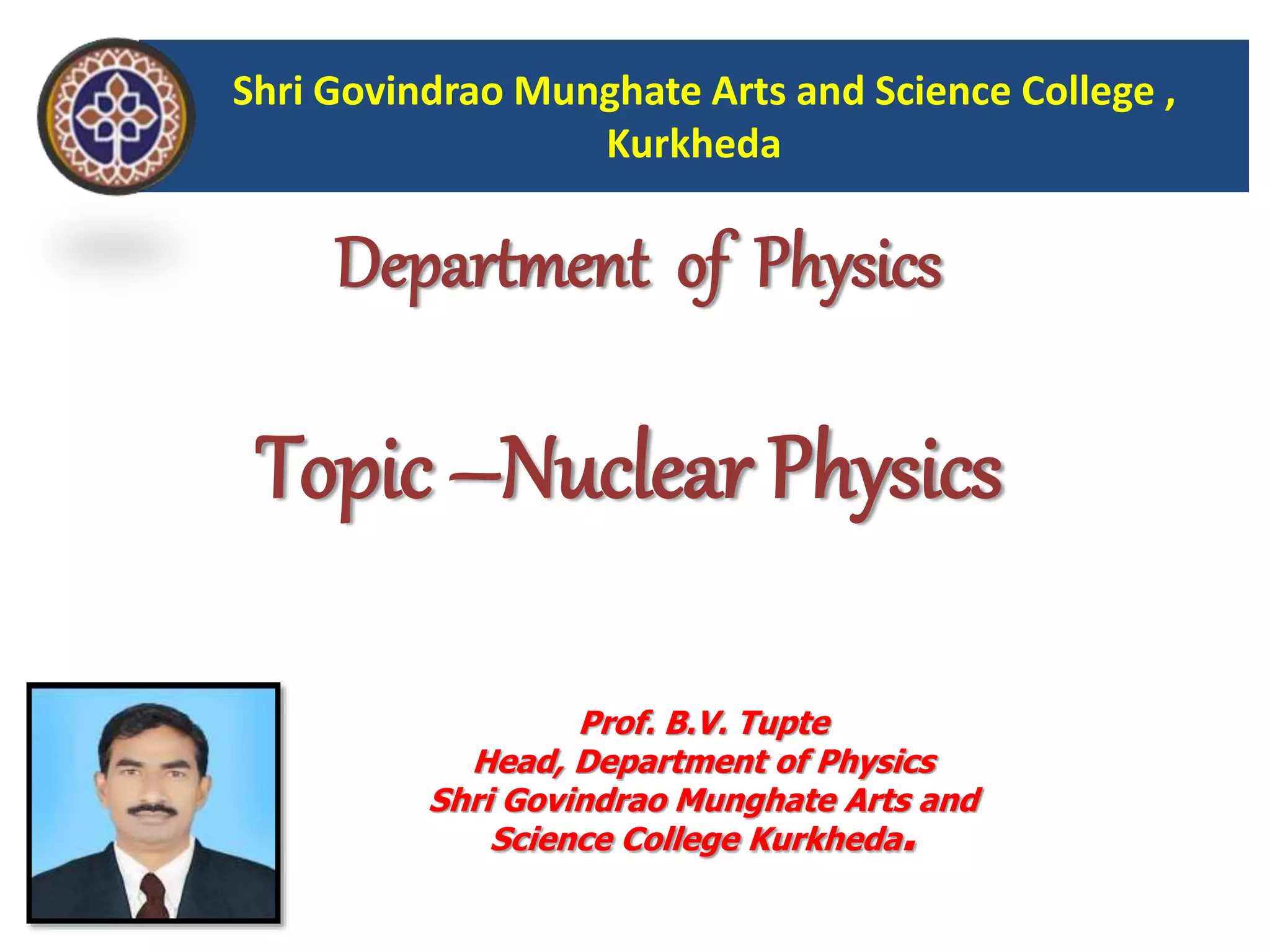 Shri Govindrao Munghate Arts and Science College , Kurkheda

Department of Physics

Topic –Nuclear Physics

Prof. B.V. Tupte
Head, Department of Physics
Shri Govindrao Munghate Arts and Science College Kurkheda.